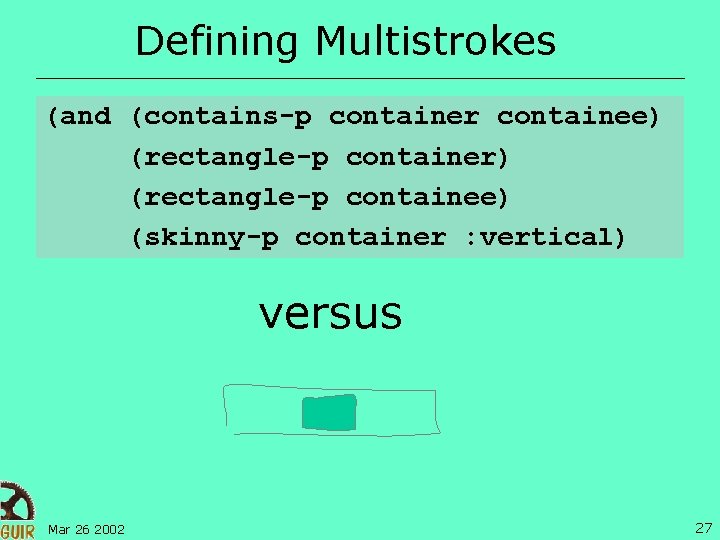 Defining Multistrokes

(and (contains-p container containee)
     (rectangle-p container)
     (rectangle-p containee)
     (skinny-p container :vertical)

versus

GUIR

Mar 26 2002

27